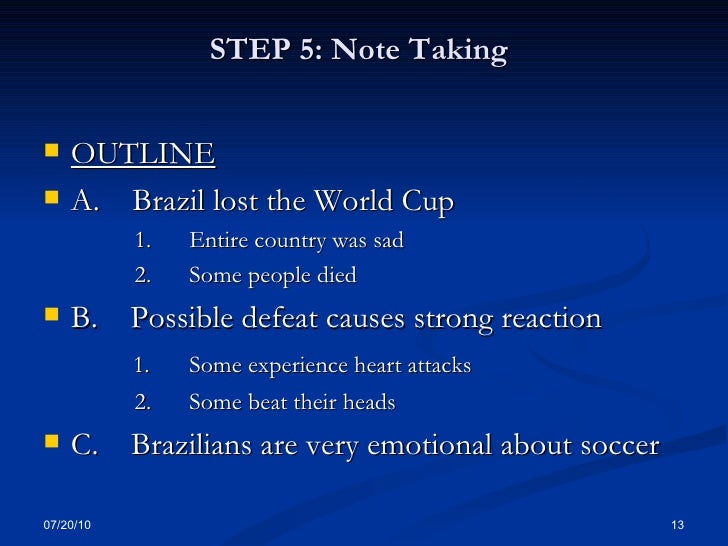 STEP 5: Note Taking

OUTLINE

A. Brazil lost the World Cup

1. Entire country was sad

2. Some people died

B. Possible defeat causes strong reaction

1. Some experience heart attacks

2. Some beat their heads

C. Brazilians are very emotional about soccer

07/20/10

13